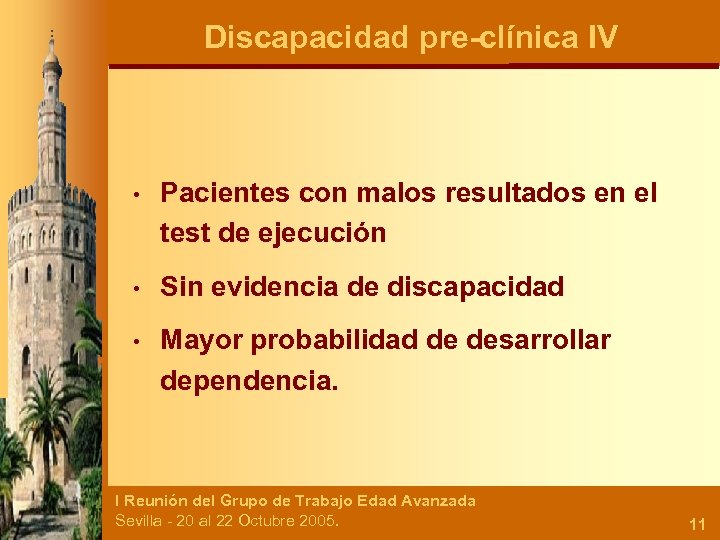 Discapacidad pre-clínica IV

• Pacientes con malos resultados en el test de ejecución

• Sin evidencia de discapacidad

• Mayor probabilidad de desarrollar dependencia.

I Reunión del Grupo de Trabajo Edad Avanzada
Sevilla - 20 al 22 Octubre 2005.

11